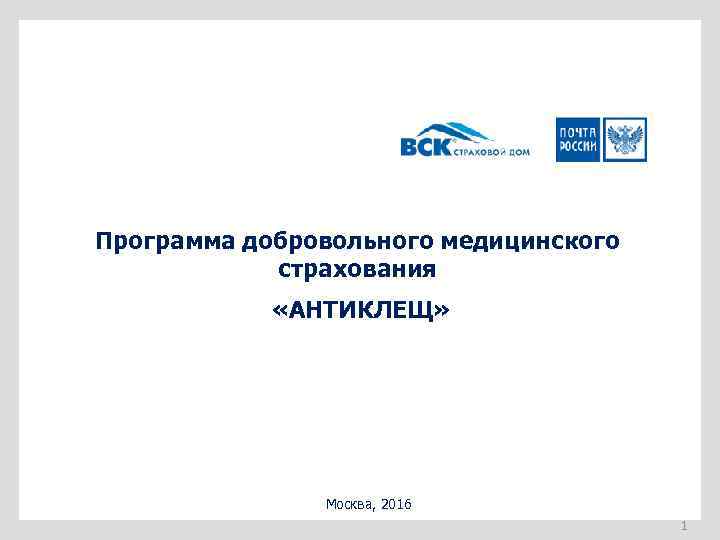 ВСК СТРАХОВОЙ ДОМ

ПОЧТА РОССИИ

Программа добровольного медицинского страхования

«АНТИКЛЕЩ»

Москва, 2016

1